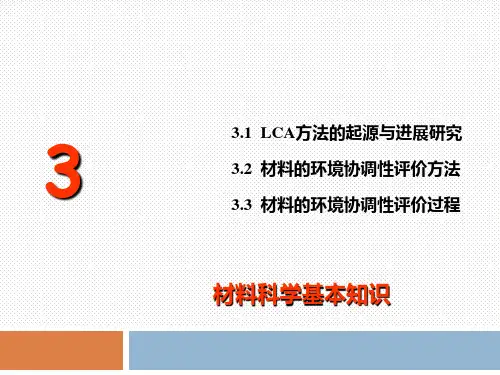 3

3.1 LCA方法的起源与进展研究

3.2 材料的环境协调性评价方法

3.3 材料的环境协调性评价过程

材料科学基本知识